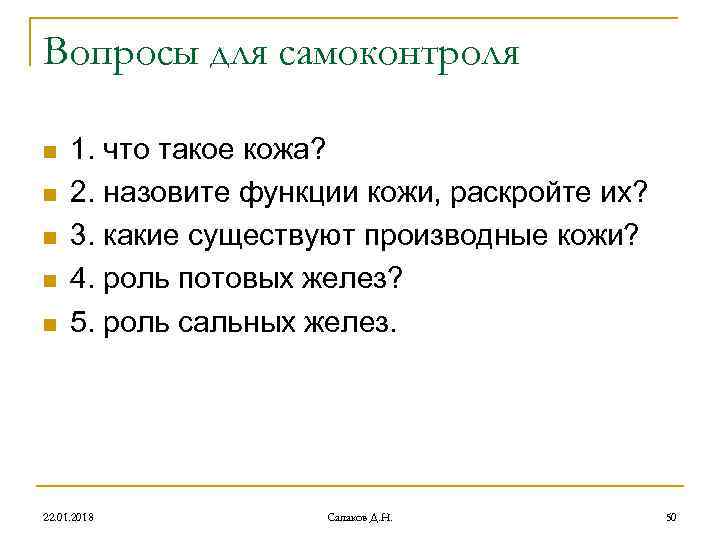 Вопросы для самоконтроля

1. что такое кожа?

2. назовите функции кожи, раскройте их?

3. какие существуют производные кожи?

4. роль потовых желез?

5. роль сальных желез.

22.01.2018

Салаков Д.Н.

50